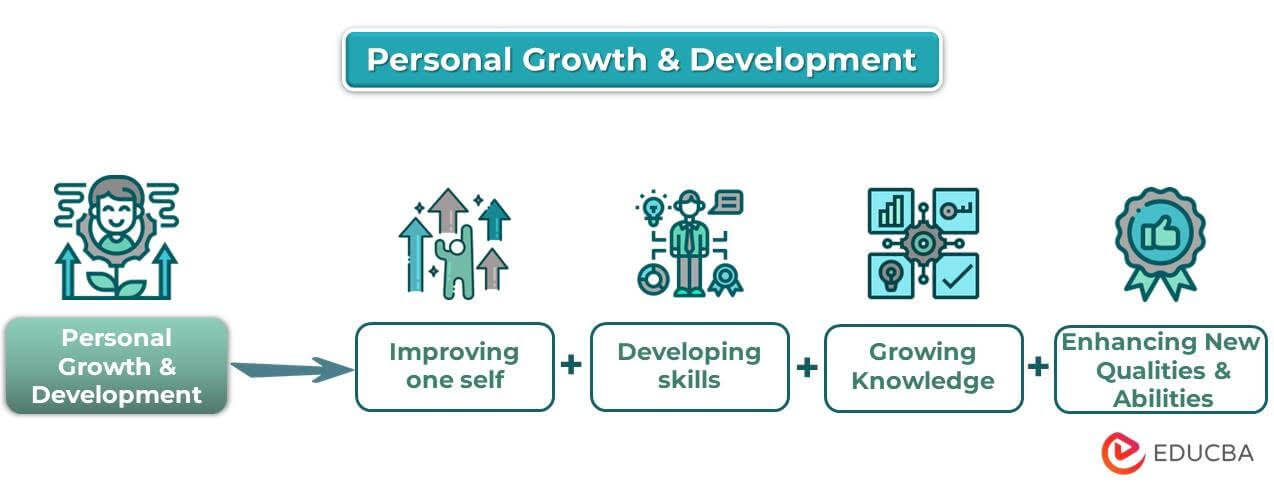 Personal Growth & Development

Personal Growth & Development

Improving one self

+

Developing skills

+

Growing Knowledge

+

Enhancing New Qualities & Abilities

EDUCBA